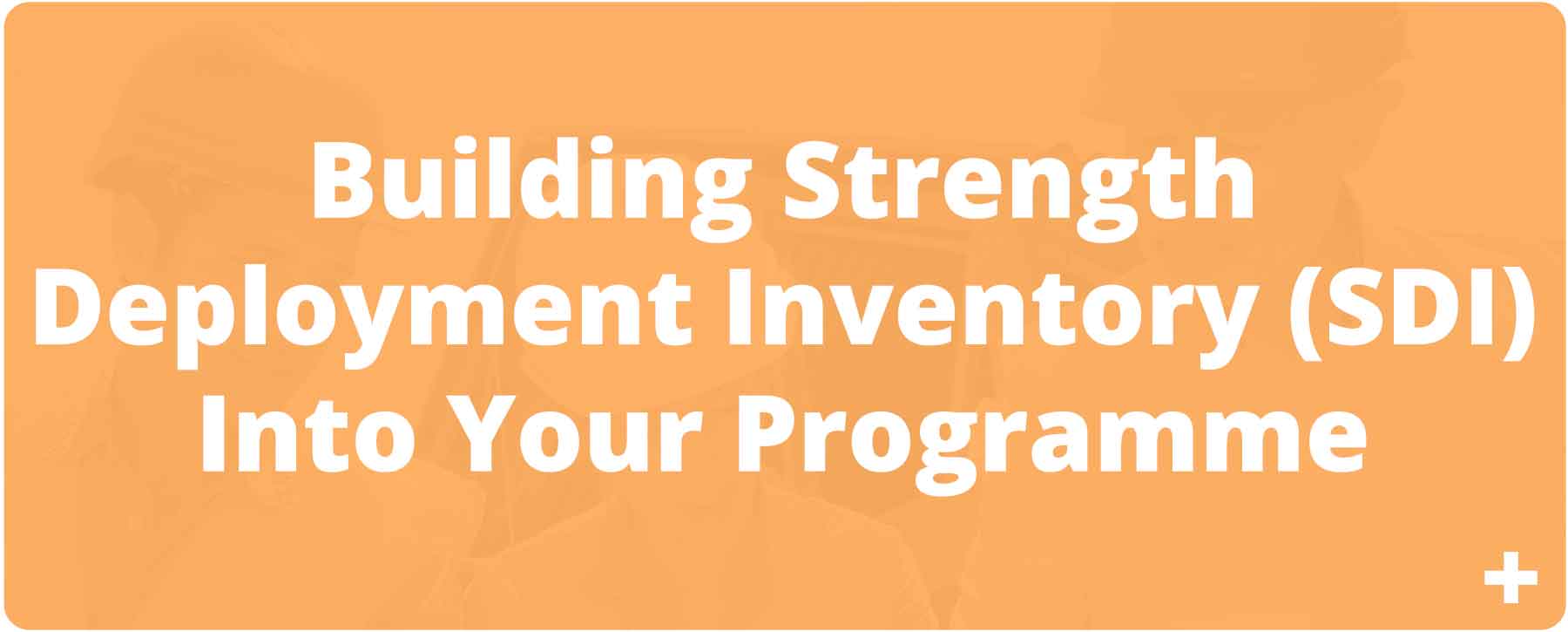 Building Strength Deployment Inventory (SDI) Into Your Programme

+